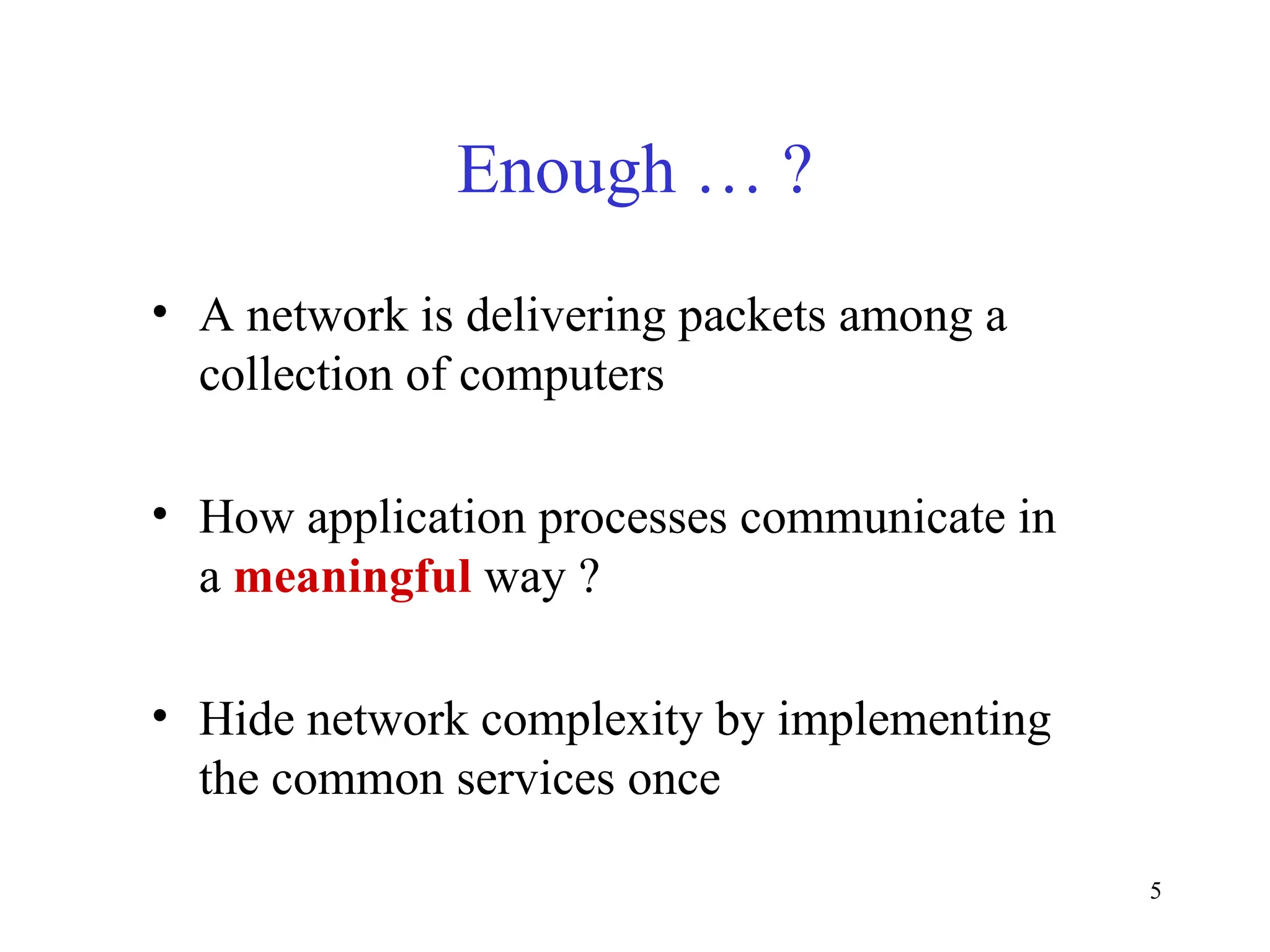 Enough … ?

• A network is delivering packets among a collection of computers

• How application processes communicate in a meaningful way ?

• Hide network complexity by implementing the common services once

5